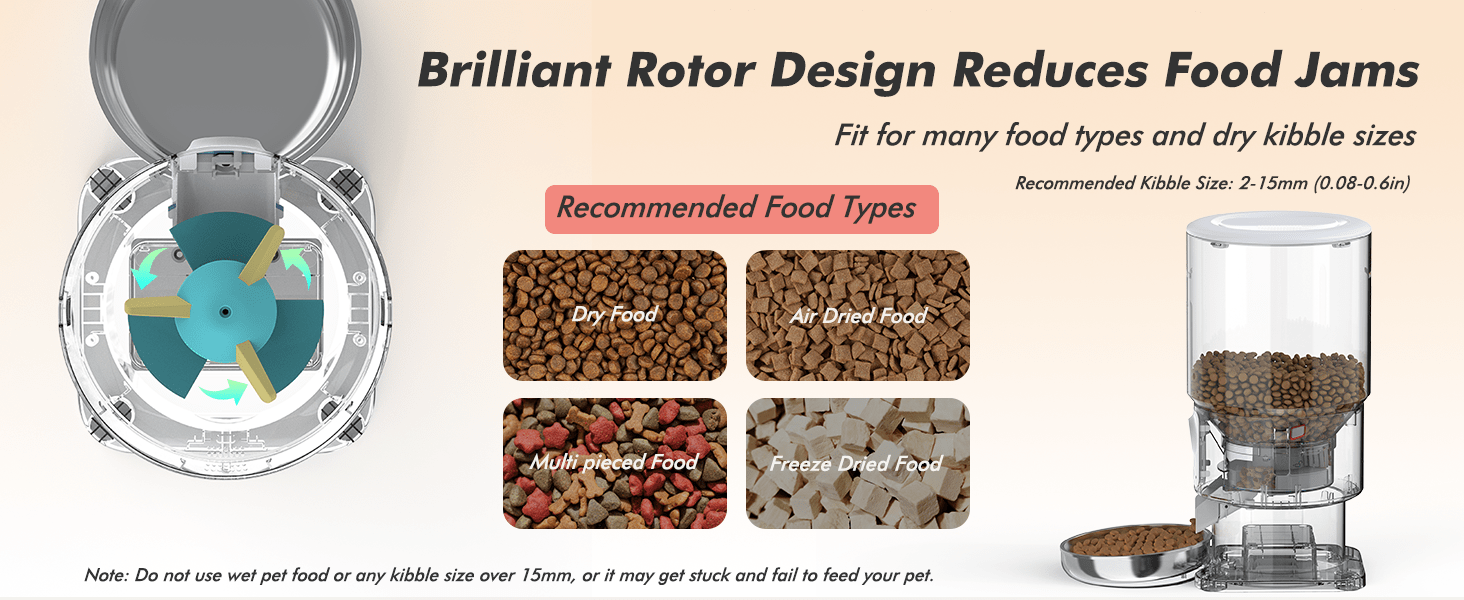 Brilliant Rotor Design Reduces Food Jams

Fit for many food types and dry kibble sizes

Recommended Kibble Size: 2-15mm (0.08-0.6in)

Recommended Food Types

Dry Food

Air Dried Food

Multi pieced Food

Freeze Dried Food

Note: Do not use wet pet food or any kibble size over 15mm, or it may get stuck and fail to feed your pet.